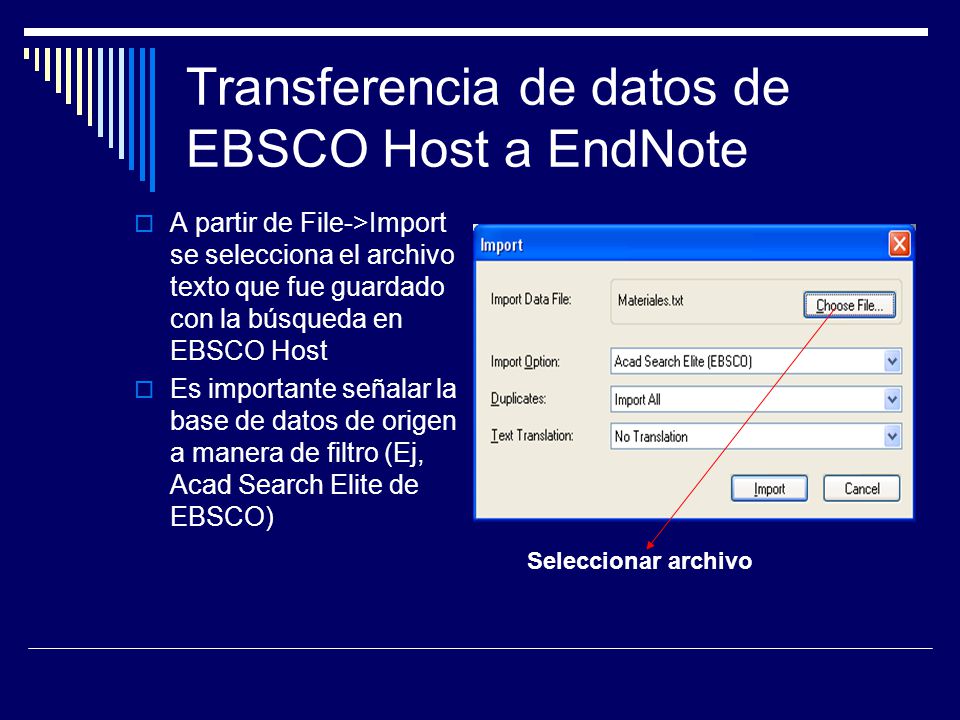 Transferencia de datos de EBSCO Host a EndNote

A partir de File->Import se selecciona el archivo texto que fue guardado con la búsqueda en EBSCO Host

Es importante señalar la base de datos de origen a manera de filtro (Ej, Acad Search Elite de EBSCO)

Import

Import Data File: Materiales.txt Choose File...

Import Option: Acad Search Elite (EBSCO)

Duplicates: Import All

Text Translation: No Translation

Import Cancel

Seleccionar archivo